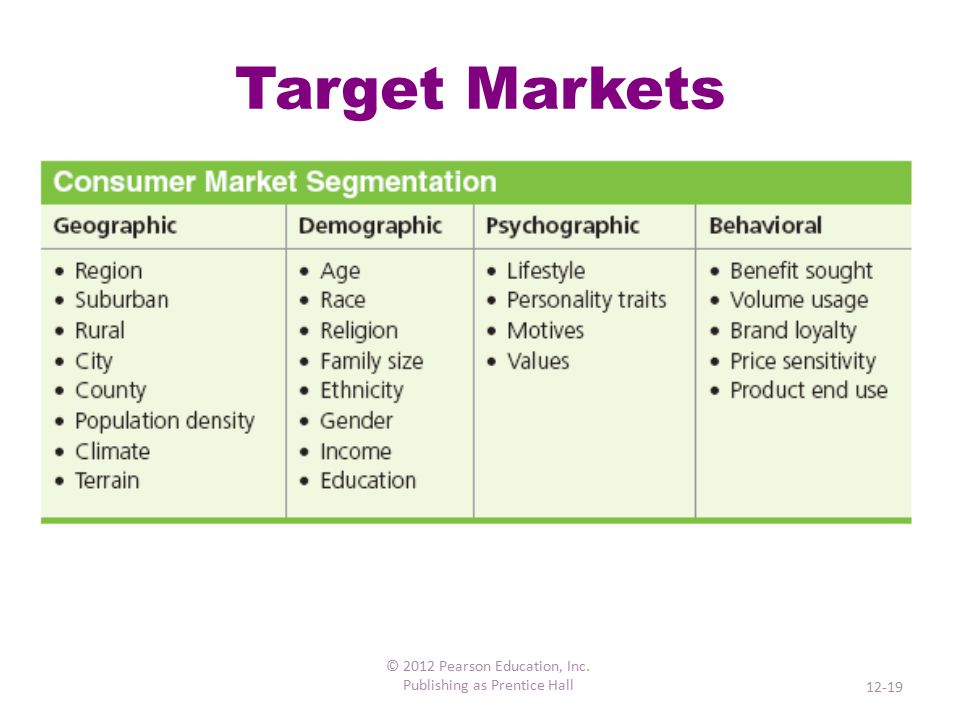 Target Markets

Consumer Market Segmentation

| Geographic | Demographic | Psychographic | Behavioral |
|---|---|---|---|
| • Region<br>• Suburban<br>• Rural<br>• City<br>• County<br>• Population density<br>• Climate<br>• Terrain | • Age<br>• Race<br>• Religion<br>• Family size<br>• Ethnicity<br>• Gender<br>• Income<br>• Education | • Lifestyle<br>• Personality traits<br>• Motives<br>• Values | • Benefit sought<br>• Volume usage<br>• Brand loyalty<br>• Price sensitivity<br>• Product end use |

© 2012 Pearson Education, Inc.
Publishing as Prentice Hall

12-19